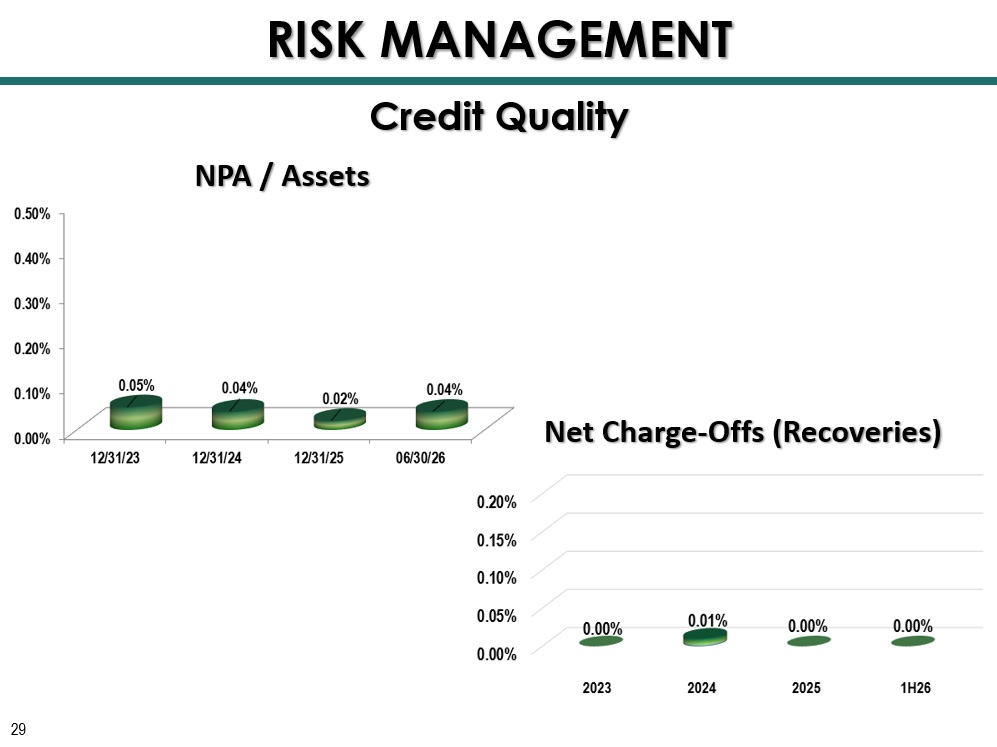 RISK MANAGEMENT

Credit Quality

NPA / Assets

0.50%
0.40%
0.30%
0.20%
0.10%
0.00%

0.05%
0.04%
0.02%
0.04%

12/31/23
12/31/24
12/31/25
06/30/26

Net Charge-Offs (Recoveries)

0.20%
0.15%
0.10%
0.05%
0.00%

0.00%
0.01%
0.00%
0.00%

2023
2024
2025
1H26

29